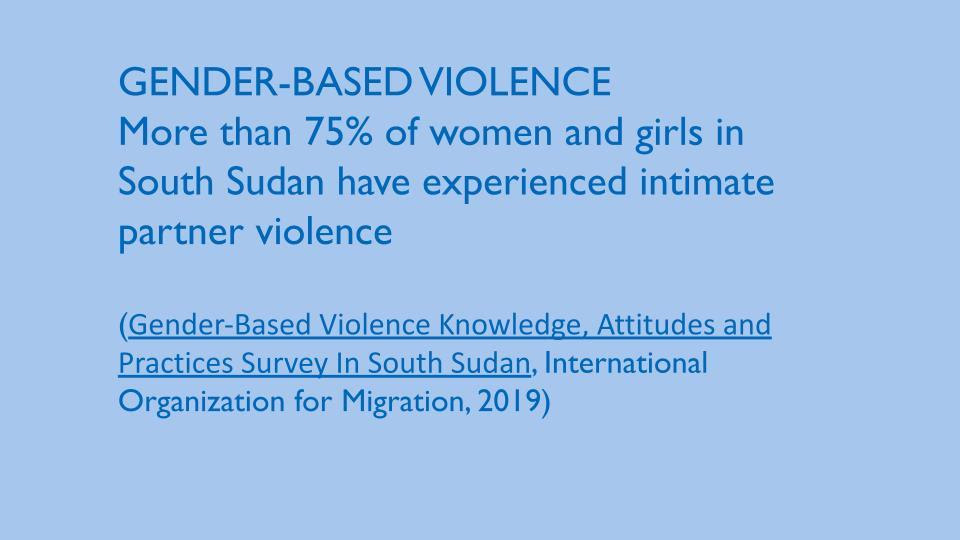 GENDER-BASED VIOLENCE
More than 75% of women and girls in South Sudan have experienced intimate partner violence

(Gender-Based Violence Knowledge, Attitudes and Practices Survey In South Sudan, International Organization for Migration, 2019)